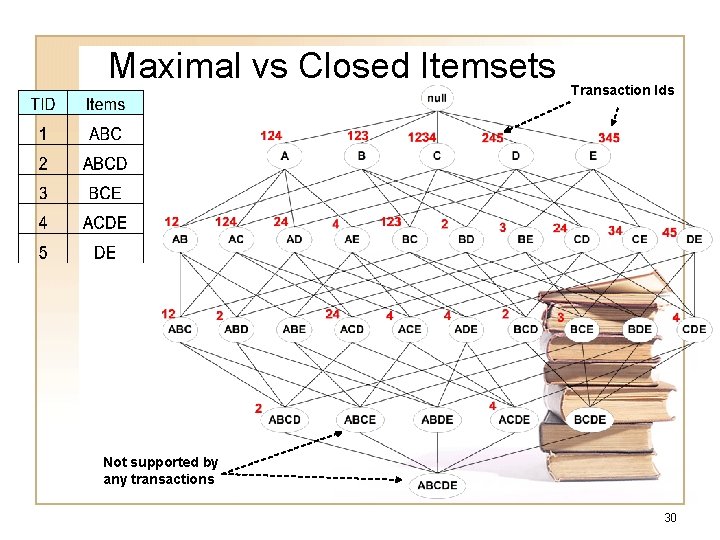 Maximal vs Closed Itemsets

| TID | Items |
|---|---|
| 1 | ABC |
| 2 | ABCD |
| 3 | BCE |
| 4 | ACDE |
| 5 | DE |

Transaction Ids

null

124 A
123 B
1234 C
245 D
345 E

12 AB
124 AC
24 AD
4 AE
123 BC
2 BD
3 BE
24 CD
34 CE
45 DE

12 ABC
2 ABD
ABE
24 ACD
4 ACE
4 ADE
2 BCD
3 BCE
BDE
4 CDE

2 ABCD
ABCE
ABDE
4 ACDE
BCDE

ABCDE

Not supported by any transactions

30